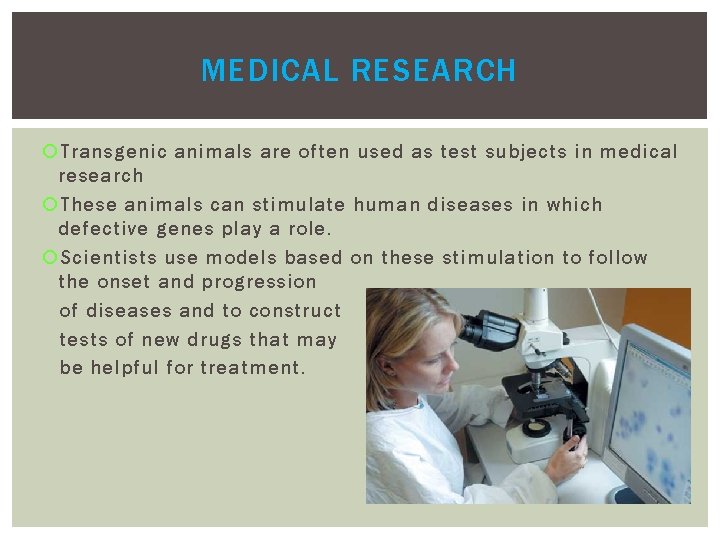 MEDICAL RESEARCH

Transgenic animals are often used as test subjects in medical research

These animals can stimulate human diseases in which defective genes play a role.

Scientists use models based on these stimulation to follow the onset and progression of diseases and to construct tests of new drugs that may be helpful for treatment.